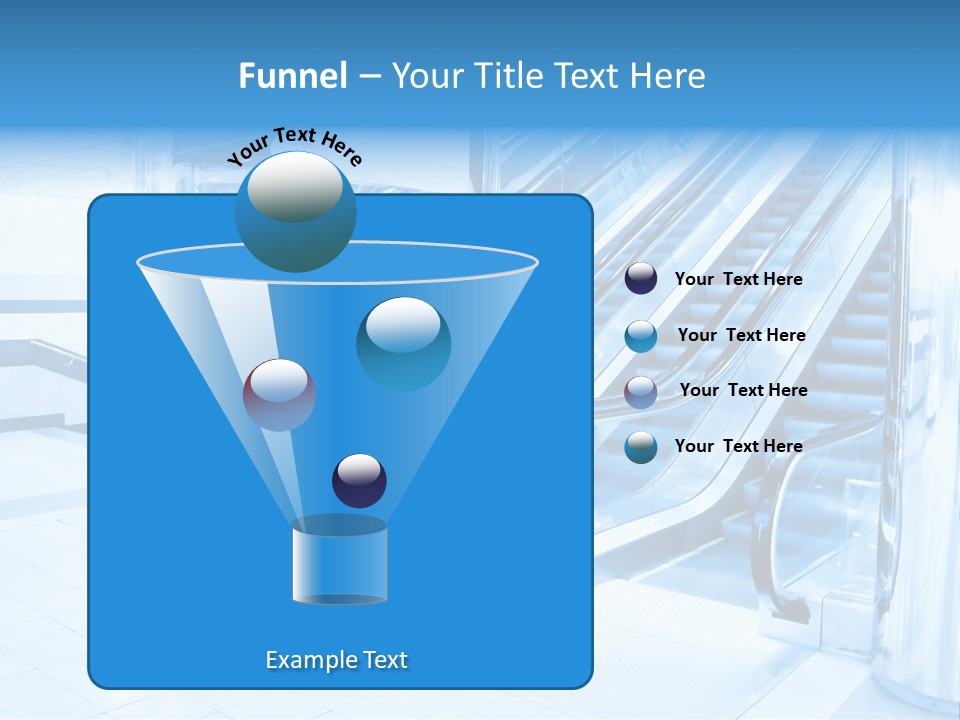 Funnel – Your Title Text Here

Your Text Here

Your Text Here

Your Text Here

Your Text Here

Your Text Here

Example Text